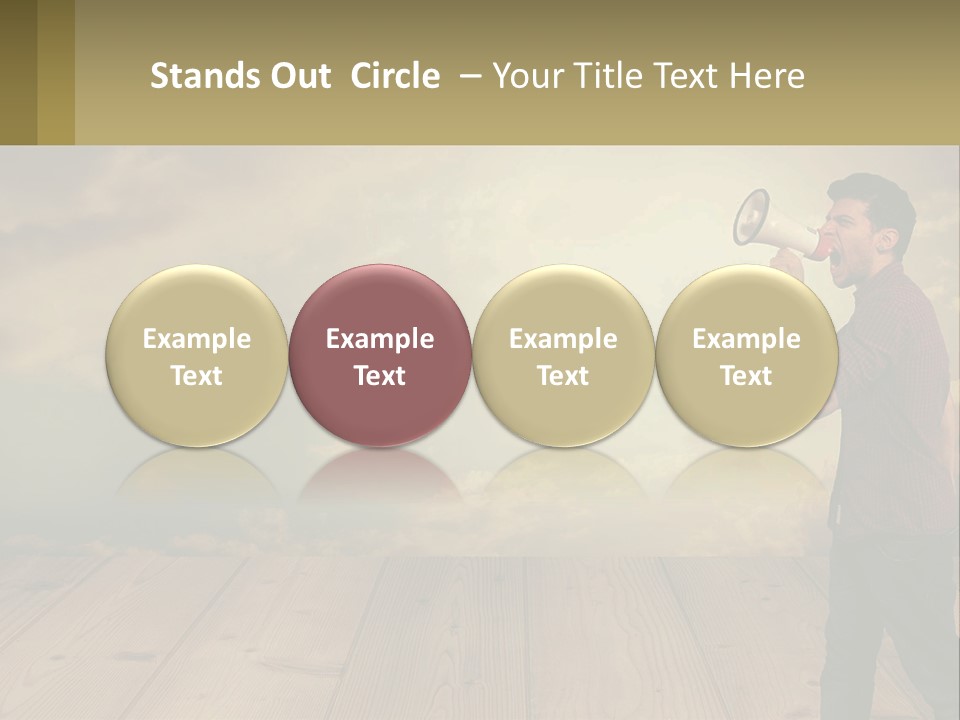 Stands Out Circle – Your Title Text Here

Example Text

Example Text

Example Text

Example Text